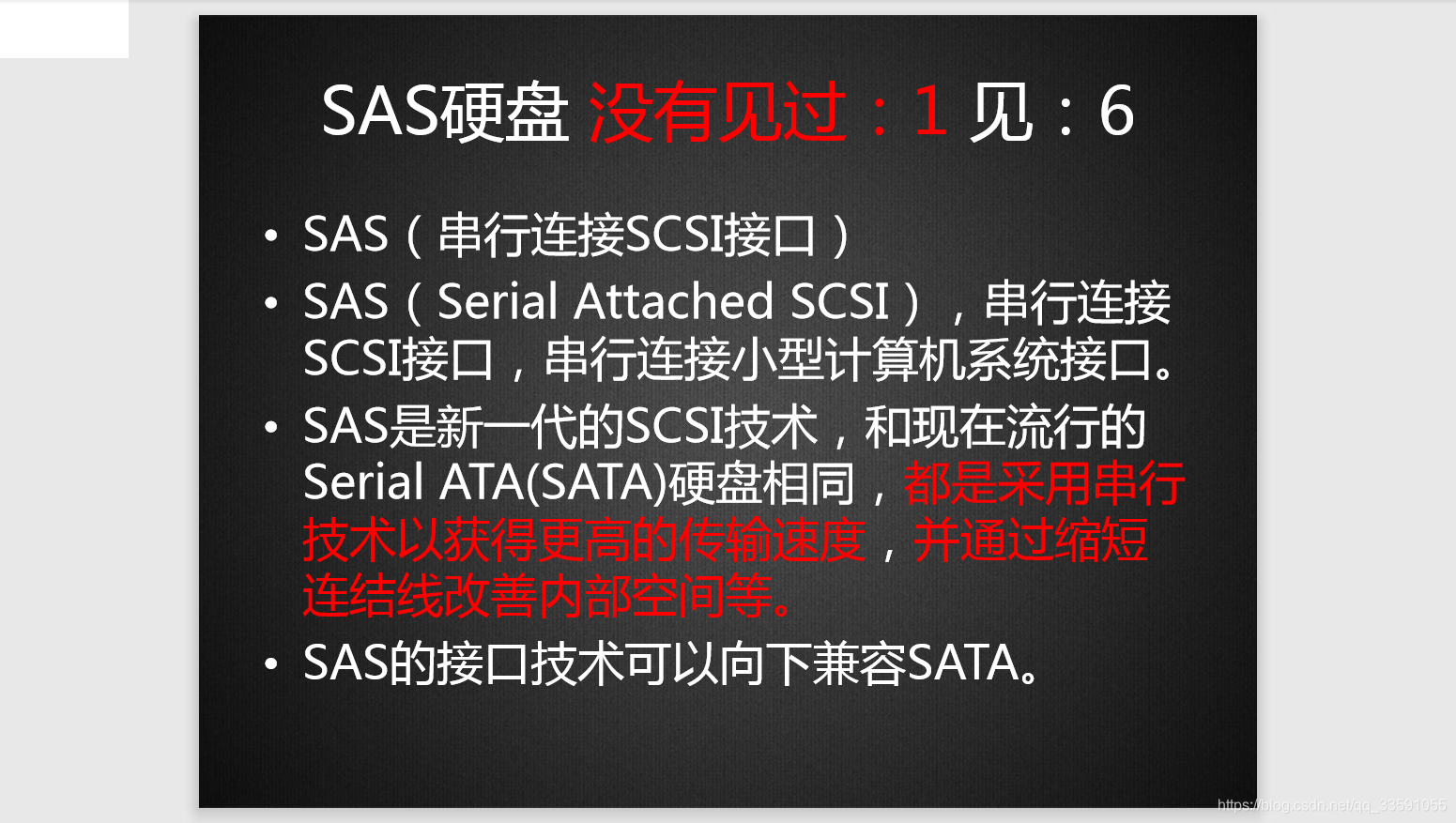 SAS硬盘 没有见过：1 见：6

• SAS（串行连接SCSI接口）

• SAS（Serial Attached SCSI），串行连接SCSI接口，串行连接小型计算机系统接口。

• SAS是新一代的SCSI技术，和现在流行的Serial ATA(SATA)硬盘相同，都是采用串行技术以获得更高的传输速度，并通过缩短连结线改善内部空间等。

• SAS的接口技术可以向下兼容SATA。

https://blog.csdn.net/qq_33591055